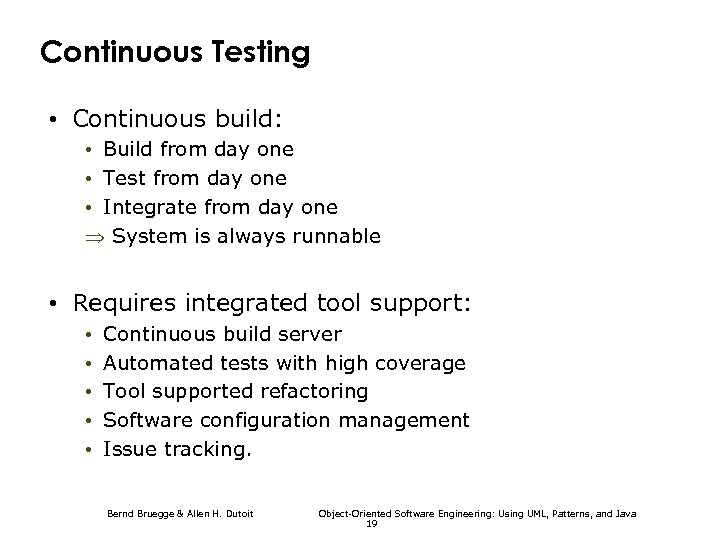 Continuous Testing

• Continuous build:
• Build from day one
• Test from day one
• Integrate from day one
$\Rightarrow$ System is always runnable

• Requires integrated tool support:
• Continuous build server
• Automated tests with high coverage
• Tool supported refactoring
• Software configuration management
• Issue tracking.

Bernd Bruegge & Allen H. Dutoit

Object-Oriented Software Engineering: Using UML, Patterns, and Java

19